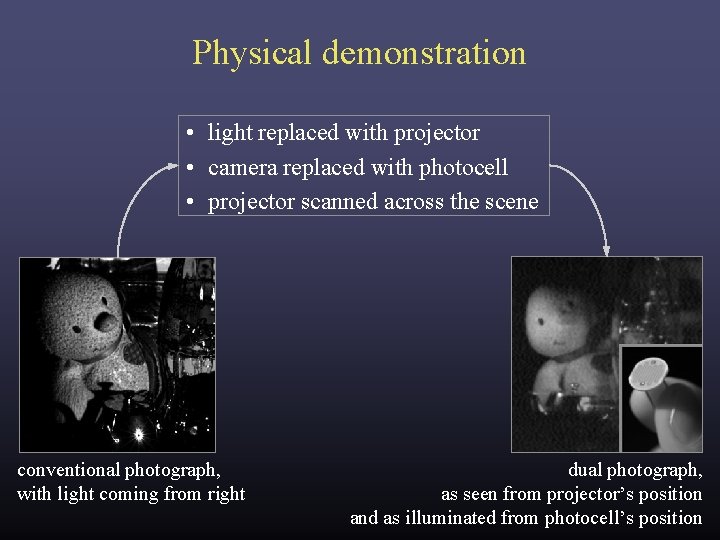 Physical demonstration

• light replaced with projector
• camera replaced with photocell
• projector scanned across the scene

conventional photograph,
with light coming from right

dual photograph,
as seen from projector's position
and as illuminated from photocell's position